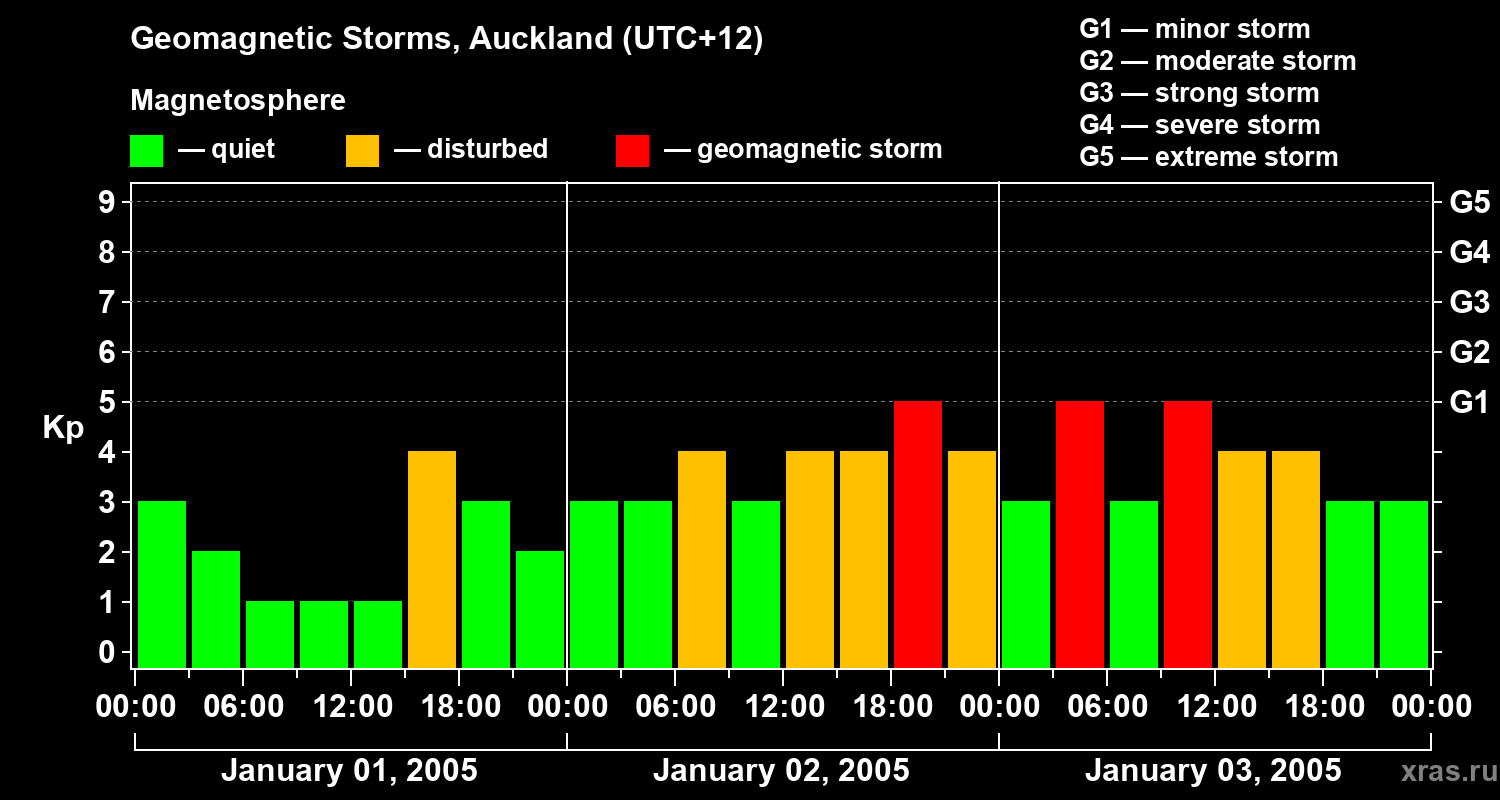 Geomagnetic Storms, Auckland (UTC+12)

Magnetosphere

— quiet — disturbed — geomagnetic storm

G1 — minor storm
G2 — moderate storm
G3 — strong storm
G4 — severe storm
G5 — extreme storm

Kp

9
8
7
6
5
4
3
2
1
0

G5
G4
G3
G2
G1

00:00 06:00 12:00 18:00 00:00 06:00 12:00 18:00 00:00 06:00 12:00 18:00 00:00

January 01, 2005 January 02, 2005 January 03, 2005

xras.ru